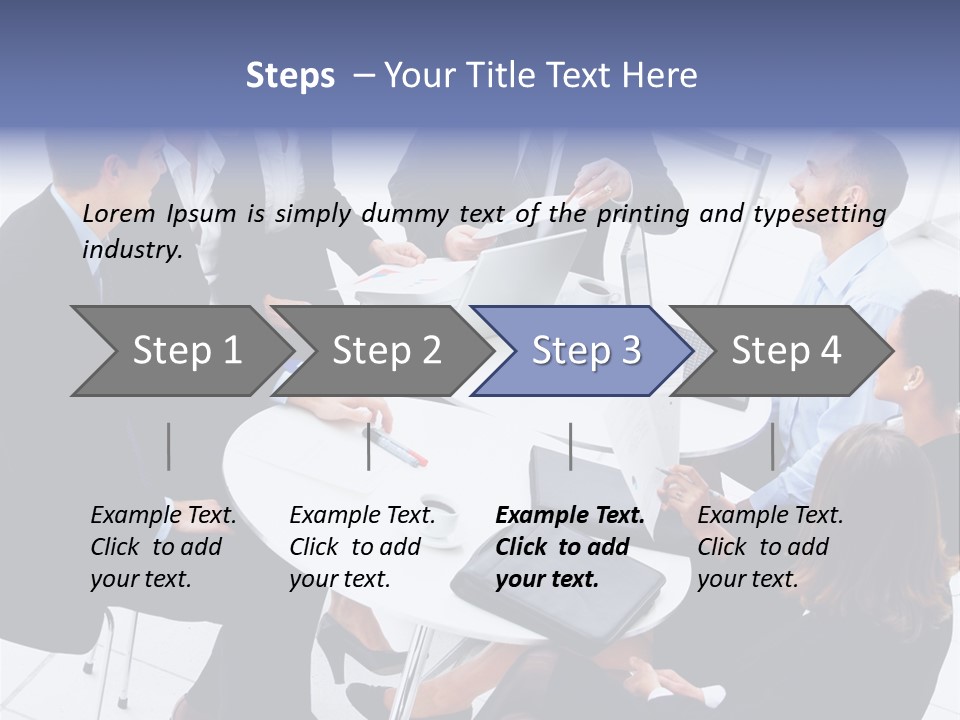 Steps – Your Title Text Here

Lorem Ipsum is simply dummy text of the printing and typesetting industry.

Step 1

Step 2

Step 3

Step 4

Example Text. Click to add your text.

Example Text. Click to add your text.

Example Text. Click to add your text.

Example Text. Click to add your text.